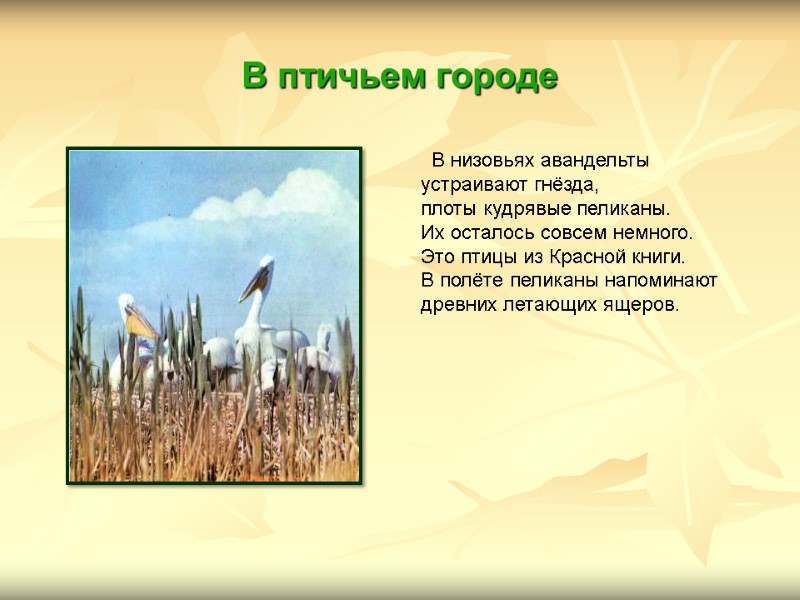 В птичьем городе

В низовьях авандельты устраивают гнёзда, плоты кудрявые пеликаны. Их осталось совсем немного. Это птицы из Красной книги. В полёте пеликаны напоминают древних летающих ящеров.